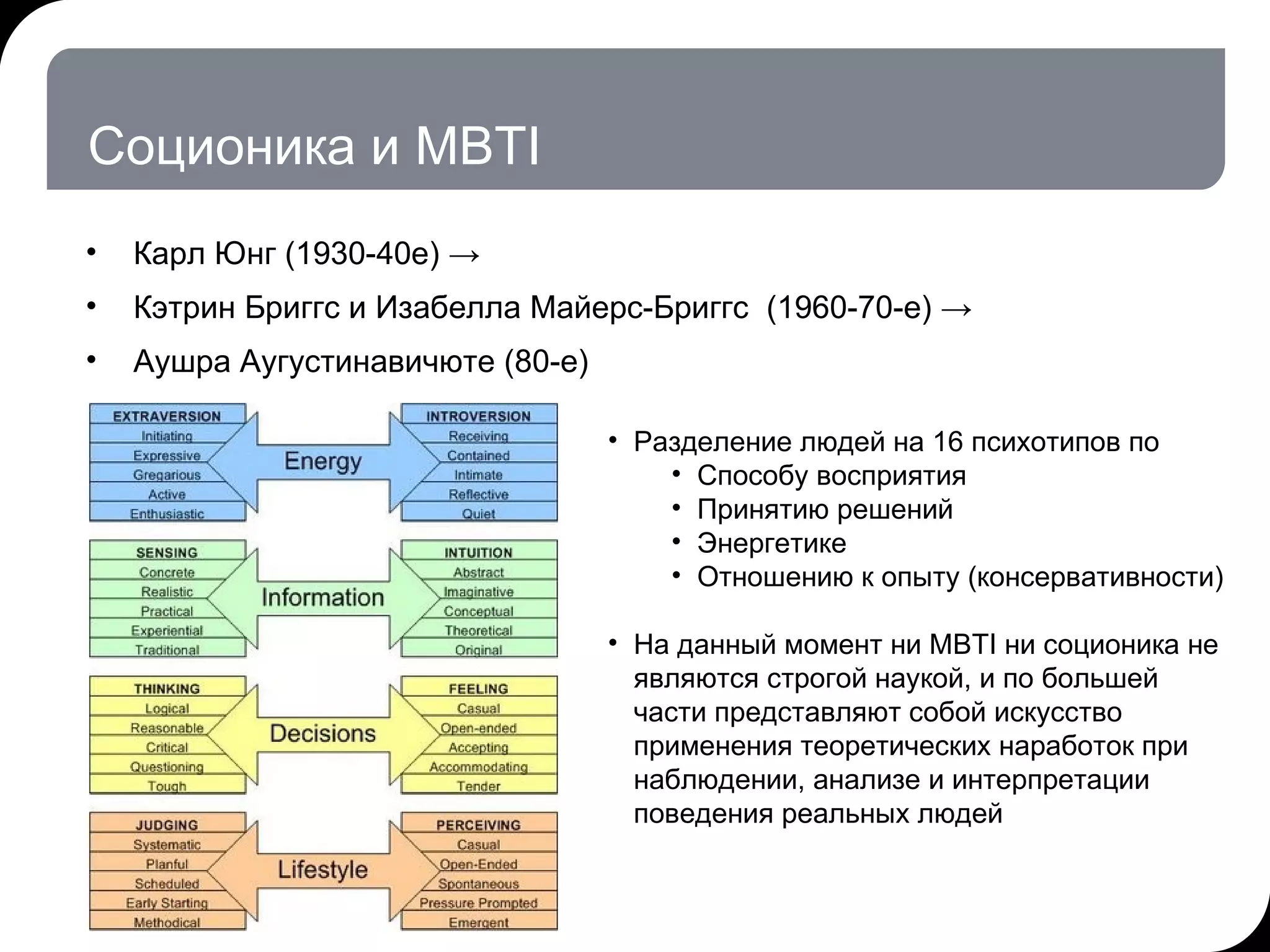 Соционика и MBTI

• Карл Юнг (1930-40е) →
• Кэтрин Бриггс и Изабелла Майерс-Бриггс (1960-70-е) →
• Аушра Аугустинавичюте (80-е)

EXTRAVERSION
Initiating
Expressive
Gregarious
Active
Enthusiastic

Energy

INTROVERSION
Receiving
Contained
Intimate
Reflective
Quiet

SENSING
Concrete
Realistic
Practical
Experiential
Traditional

Information

INTUITION
Abstract
Imaginative
Conceptual
Theoretical
Original

THINKING
Logical
Reasonable
Critical
Questioning
Tough

Decisions

FEELING
Casual
Open-ended
Accepting
Accommodating
Tender

JUDGING
Systematic
Planful
Scheduled
Early Starting
Methodical

Lifestyle

PERCEIVING
Casual
Open-Ended
Spontaneous
Pressure Prompted
Emergent

• Разделение людей на 16 психотипов по
  • Способу восприятия
  • Принятию решений
  • Энергетике
  • Отношению к опыту (консервативности)

• На данный момент ни MBTI ни соционика не являются строгой наукой, и по большей части представляют собой искусство применения теоретических наработок при наблюдении, анализе и интерпретации поведения реальных людей